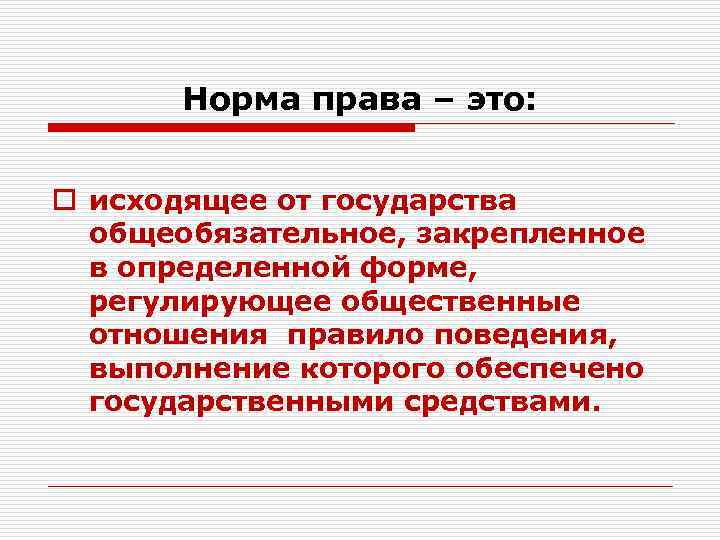 Норма права – это:

исходящее от государства общеобязательное, закрепленное в определенной форме, регулирующее общественные отношения  правило поведения, выполнение которого обеспечено государственными средствами.